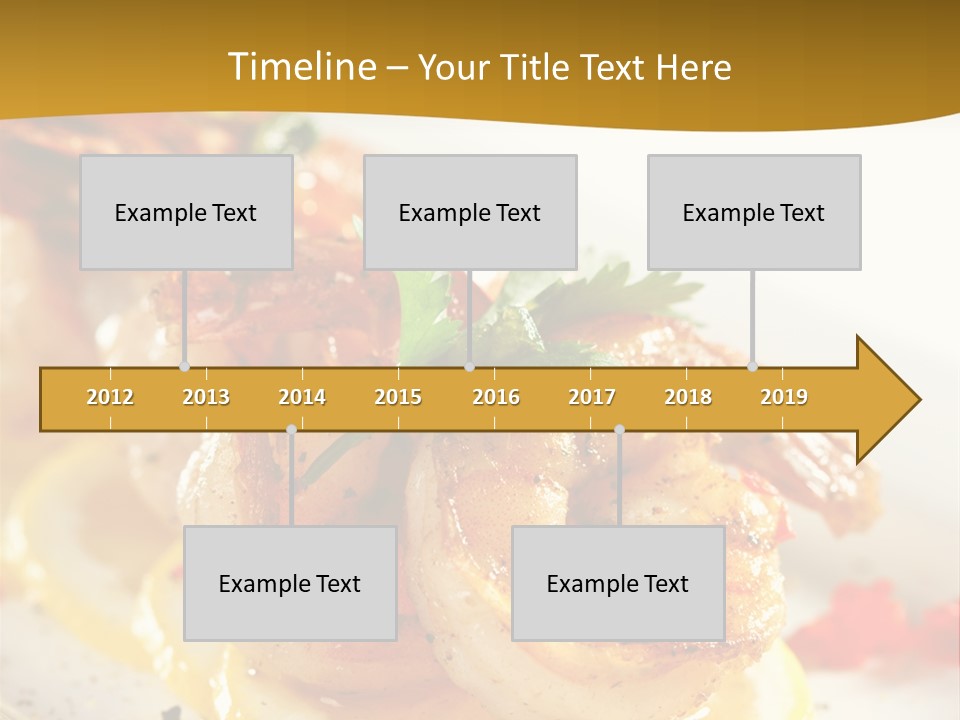 Timeline – Your Title Text Here

Example Text

Example Text

Example Text

2012 2013 2014 2015 2016 2017 2018 2019

Example Text

Example Text